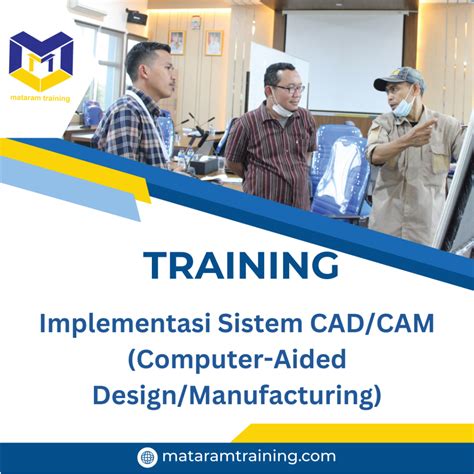 mataram training

TRAINING

Implementasi Sistem CAD/CAM (Computer-Aided Design/Manufacturing)

mataramtraining.com